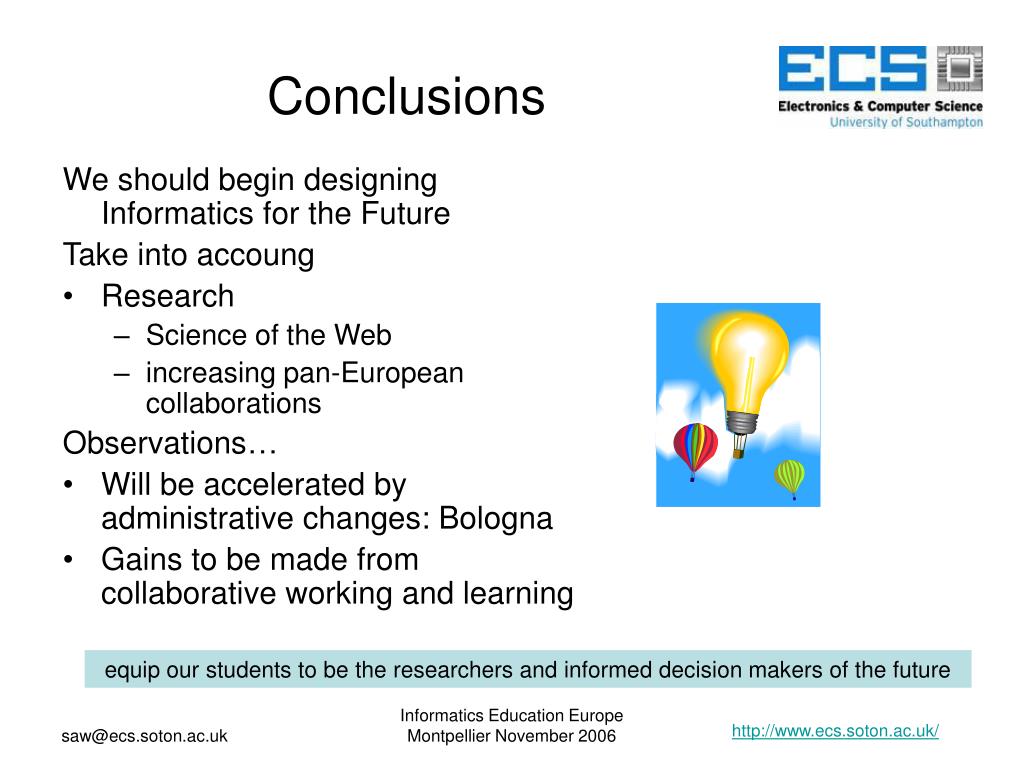 Conclusions

ECS
Electronics & Computer Science
University of Southampton

We should begin designing Informatics for the Future

Take into accoung

• Research
– Science of the Web
– increasing pan-European collaborations

Observations…

• Will be accelerated by administrative changes: Bologna
• Gains to be made from collaborative working and learning

equip our students to be the researchers and informed decision makers of the future

saw@ecs.soton.ac.uk

Informatics Education Europe
Montpellier November 2006

http://www.ecs.soton.ac.uk/